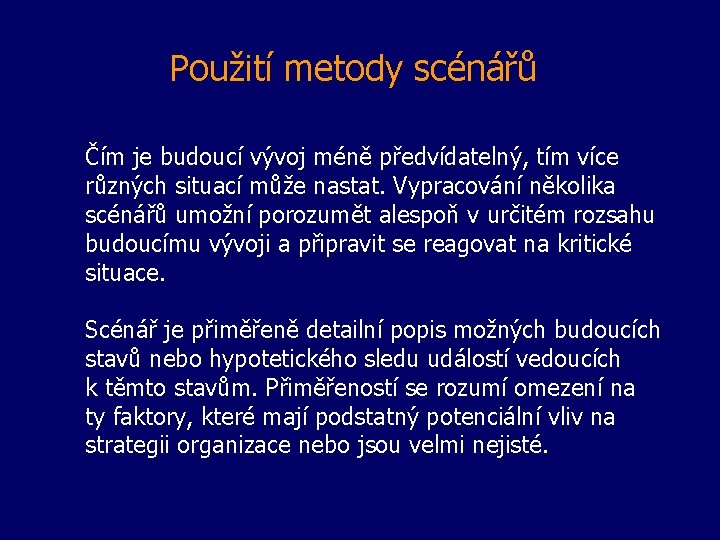 Použití metody scénářů

Čím je budoucí vývoj méně předvídatelný, tím více různých situací může nastat. Vypracování několika scénářů umožní porozumět alespoň v určitém rozsahu budoucímu vývoji a připravit se reagovat na kritické situace.

Scénář je přiměřeně detailní popis možných budoucích stavů nebo hypotetického sledu událostí vedoucích k těmto stavům. Přiměřeností se rozumí omezení na ty faktory, které mají podstatný potenciální vliv na strategii organizace nebo jsou velmi nejisté.